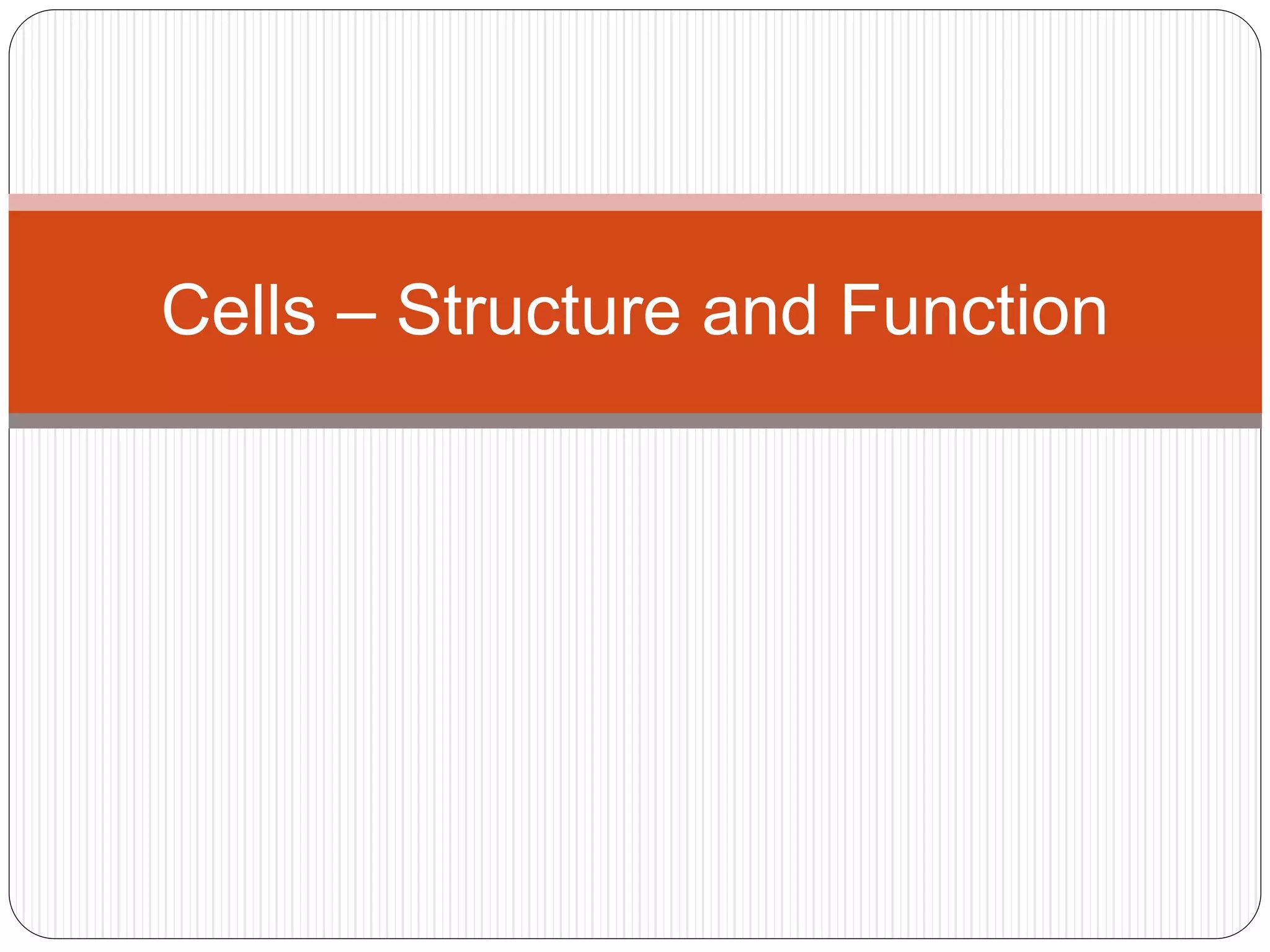 Cells – Structure and Function